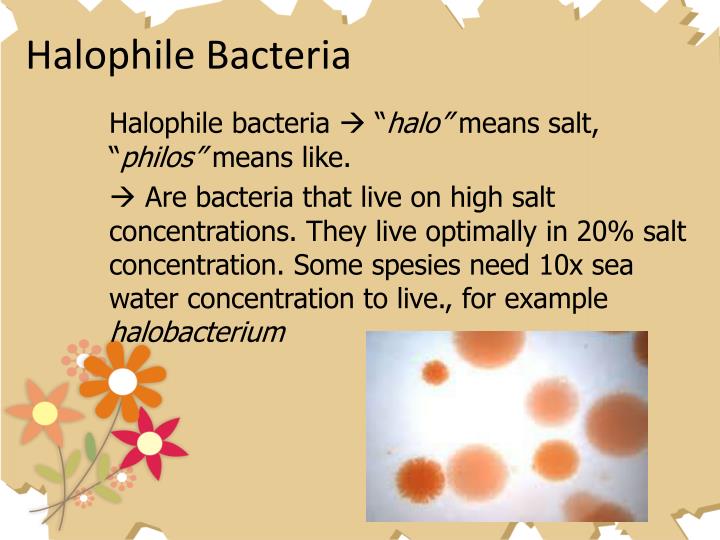 Halophile Bacteria

Halophile bacteria → “halo” means salt, “philos” means like.

→ Are bacteria that live on high salt concentrations. They live optimally in 20% salt concentration. Some spesies need 10x sea water concentration to live., for example halobacterium